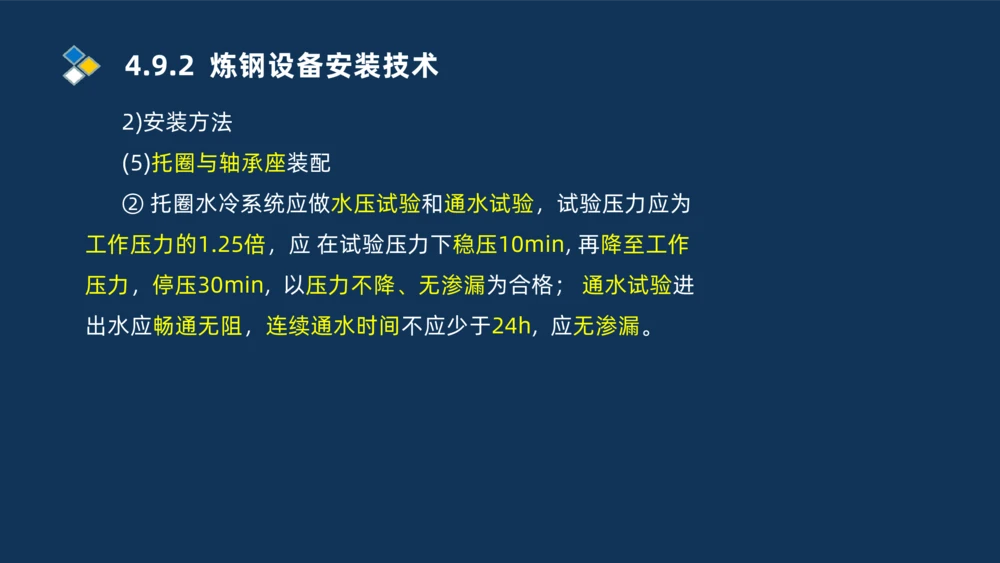 4.9.2 炼钢设备安装技术

2)安装方法

(5)托圈与轴承座装配

② 托圈水冷系统应做水压试验和通水试验，试验压力应为工作压力的1.25倍，应 在试验压力下稳压10min, 再降至工作压力，停压30min，以压力不降、无渗漏为合格； 通水试验进出水应畅通无阻，连续通水时间不应少于24h，应无渗漏。